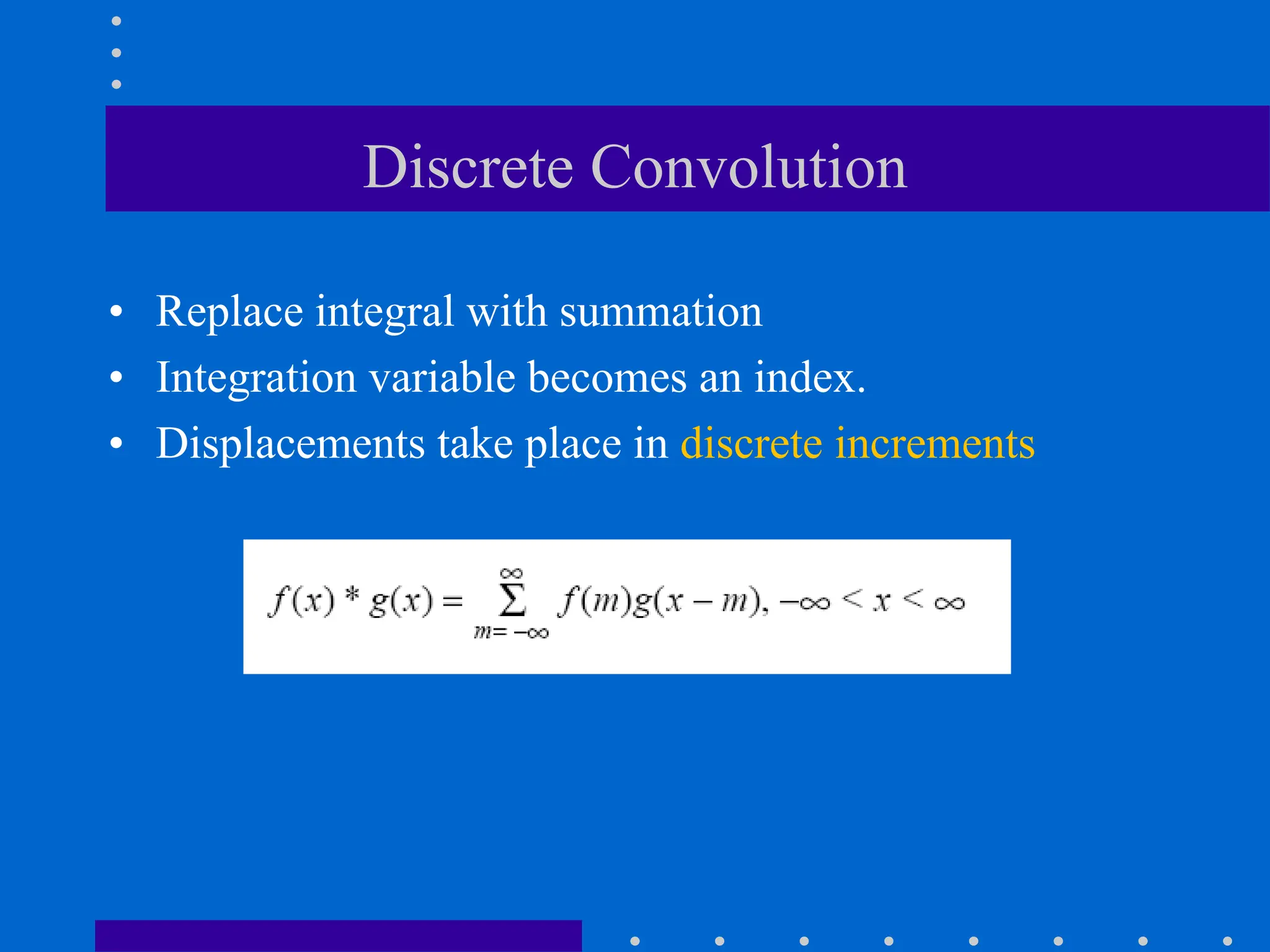 Discrete Convolution

• Replace integral with summation
• Integration variable becomes an index.
• Displacements take place in discrete increments

$f(x) * g(x) = \sum_{m=-\infty}^{\infty} f(m)g(x-m), -\infty < x < \infty$